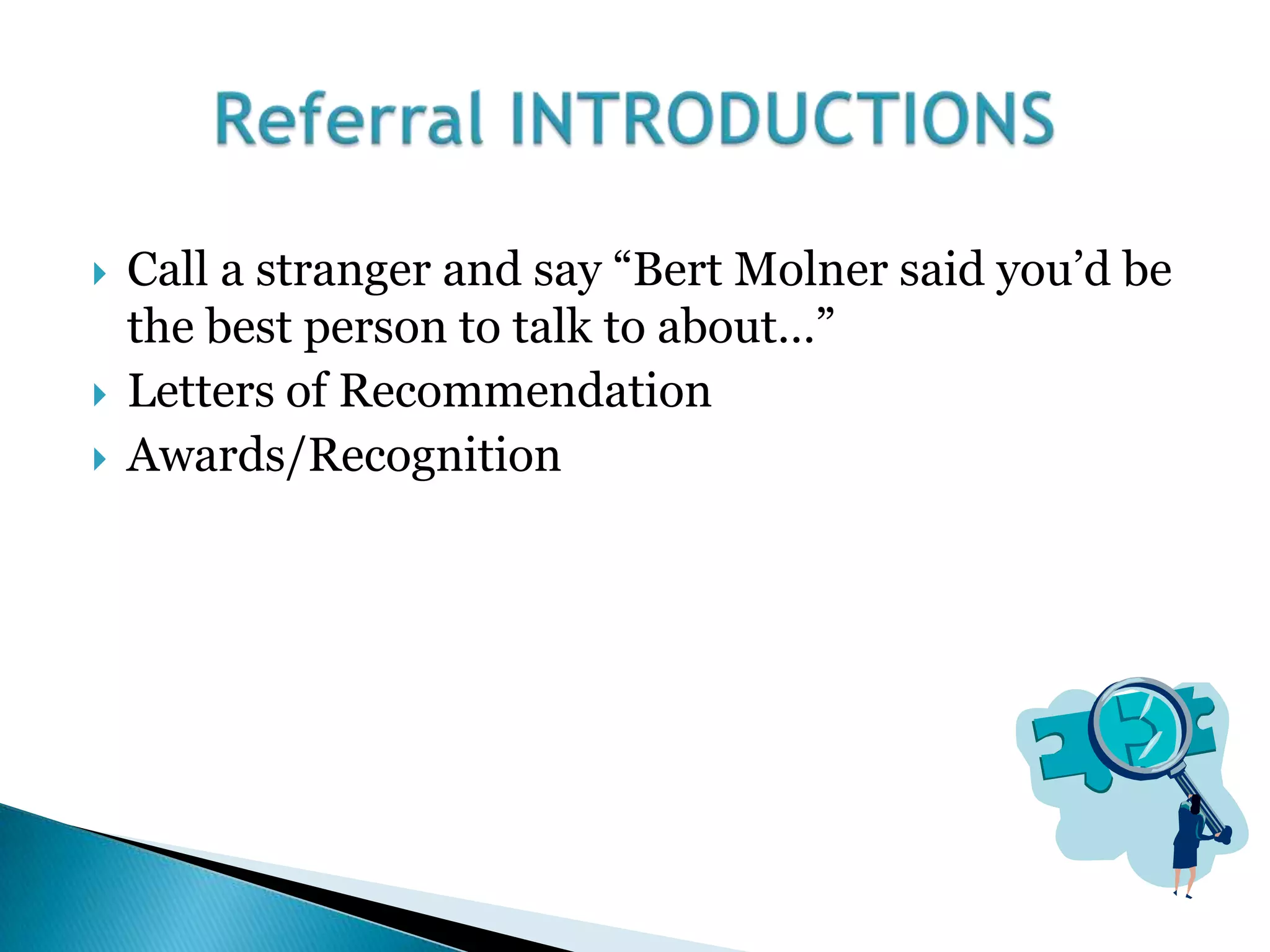 Referral INTRODUCTIONS

Call a stranger and say “Bert Molner said you’d be the best person to talk to about…”

Letters of Recommendation

Awards/Recognition